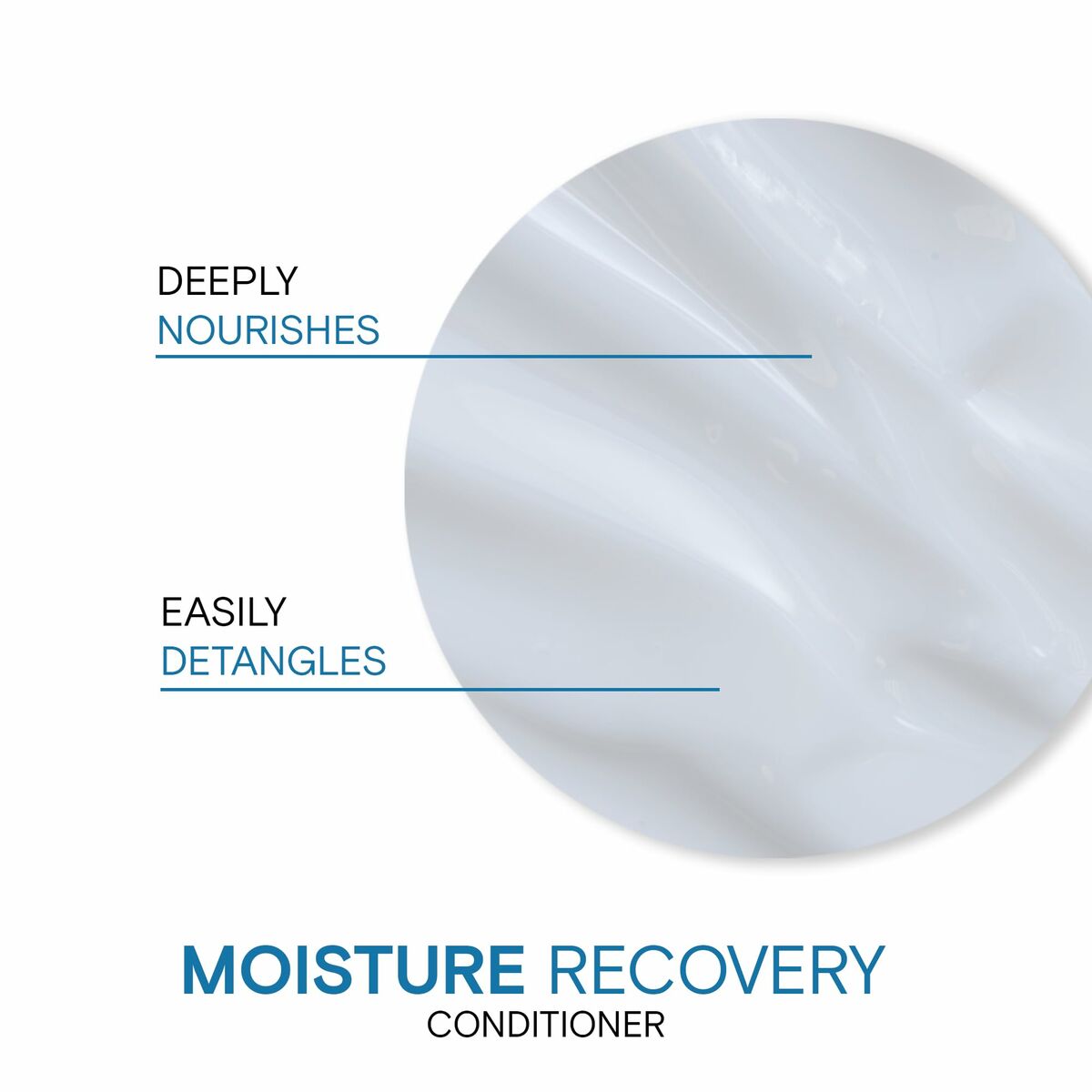 DEEPLY
NOURISHES

EASILY
DETANGLES

MOISTURE RECOVERY
CONDITIONER